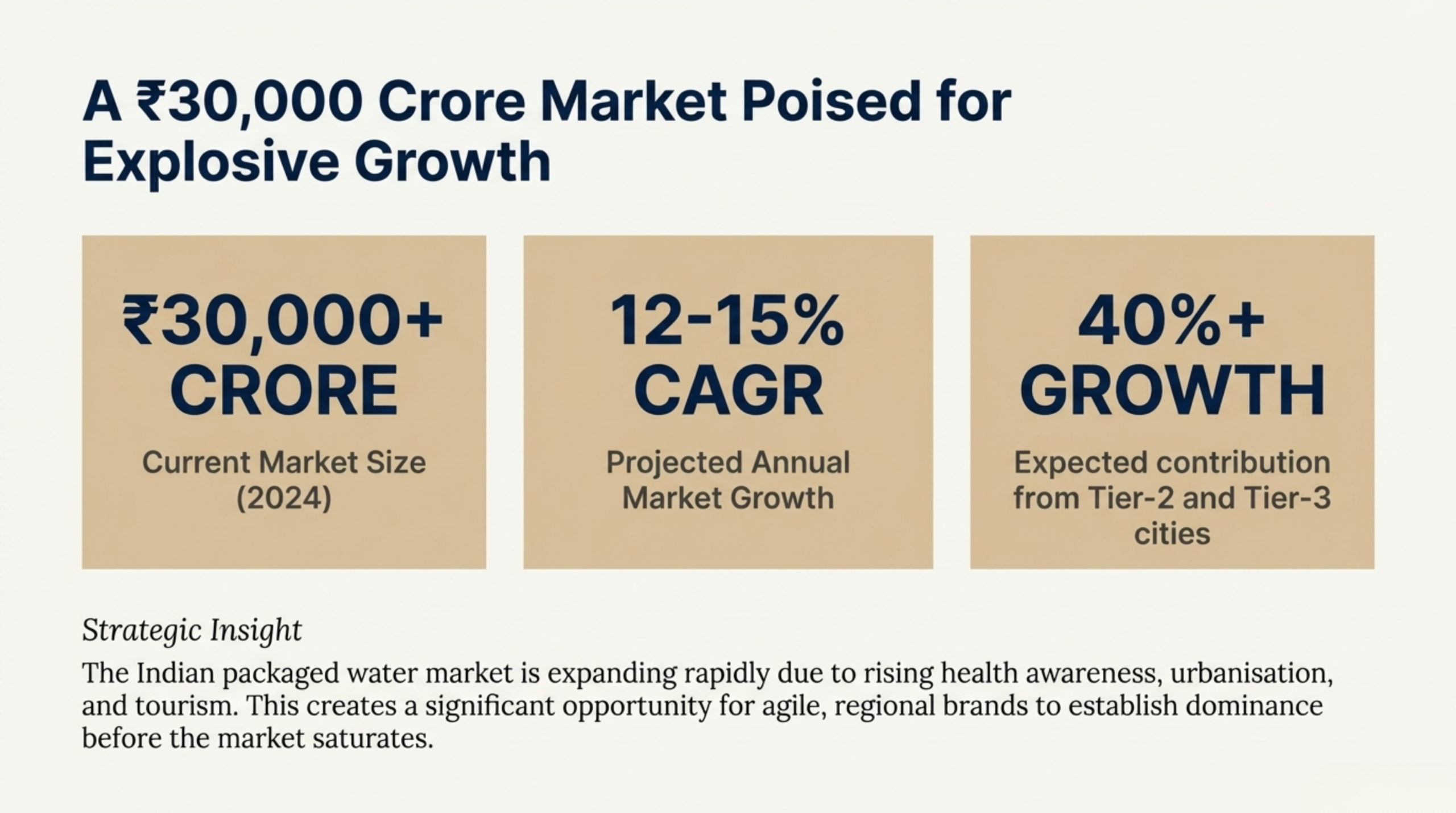 A ₹30,000 Crore Market Poised for Explosive Growth

₹30,000+ CRORE

Current Market Size (2024)

12-15% CAGR

Projected Annual Market Growth

40%+ GROWTH

Expected contribution from Tier-2 and Tier-3 cities

Strategic Insight

The Indian packaged water market is expanding rapidly due to rising health awareness, urbanisation, and tourism. This creates a significant opportunity for agile, regional brands to establish dominance before the market saturates.